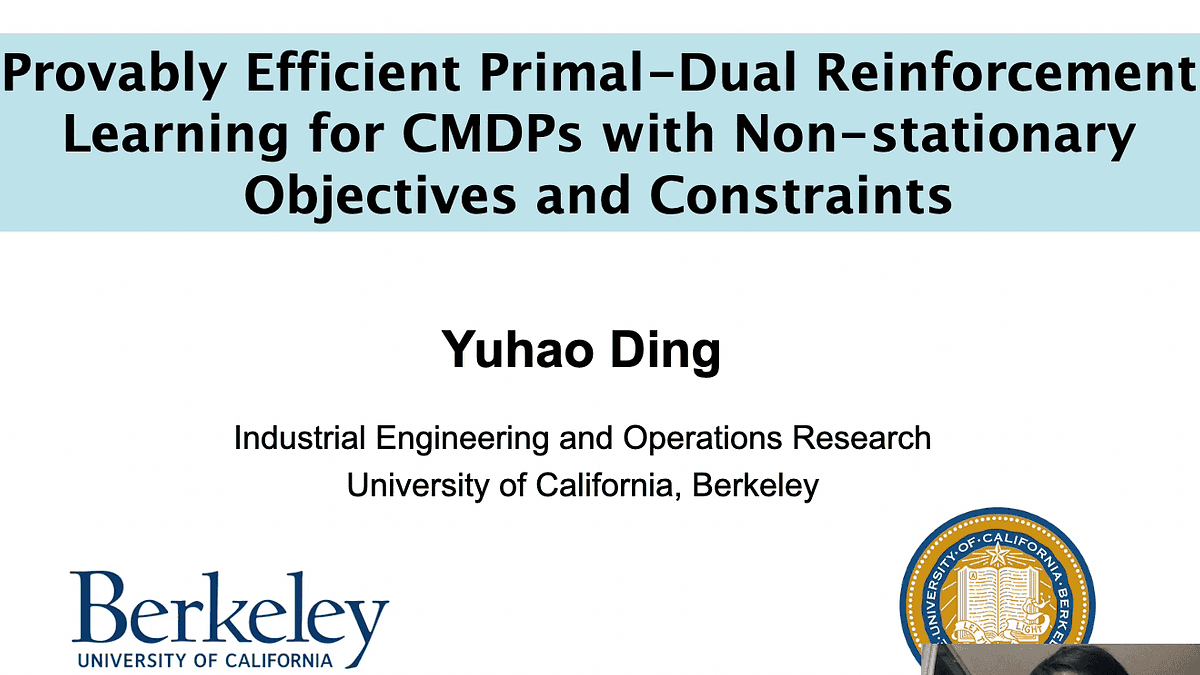 Provably Efficient Primal-Dual Reinforcement Learning for CMDPs with Non-stationary Objectives and Constraints

Yuhao Ding

Industrial Engineering and Operations Research
University of California, Berkeley

Berkeley
UNIVERSITY OF CALIFORNIA

UNIVERSITY OF CALIFORNIA BERKELEY
LET THERE BE LIGHT